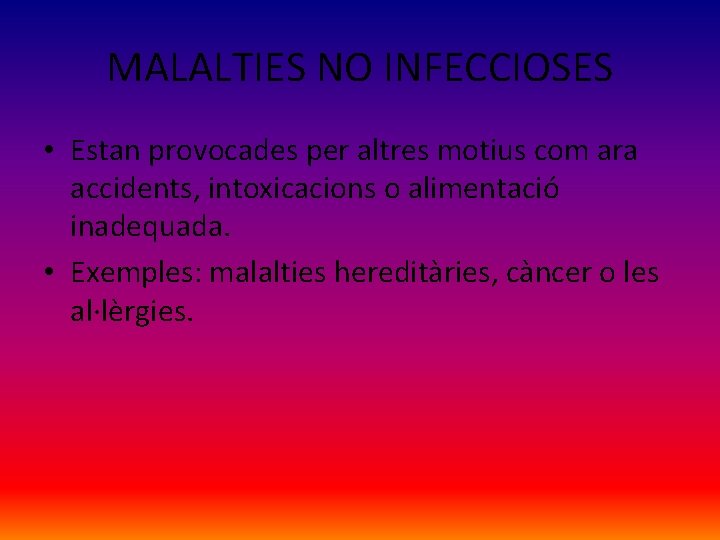 MALALTIES NO INFECCIOSES

• Estan provocades per altres motius com ara accidents, intoxicacions o alimentació inadequada.
• Exemples: malalties hereditàries, càncer o les al·lèrgies.